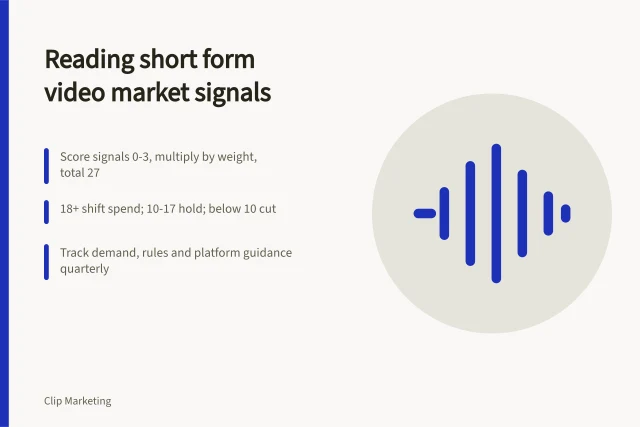 Reading short form video market signals

Score signals 0-3, multiply by weight, total 27

18+ shift spend; 10-17 hold; below 10 cut

Track demand, rules and platform guidance quarterly

Clip Marketing